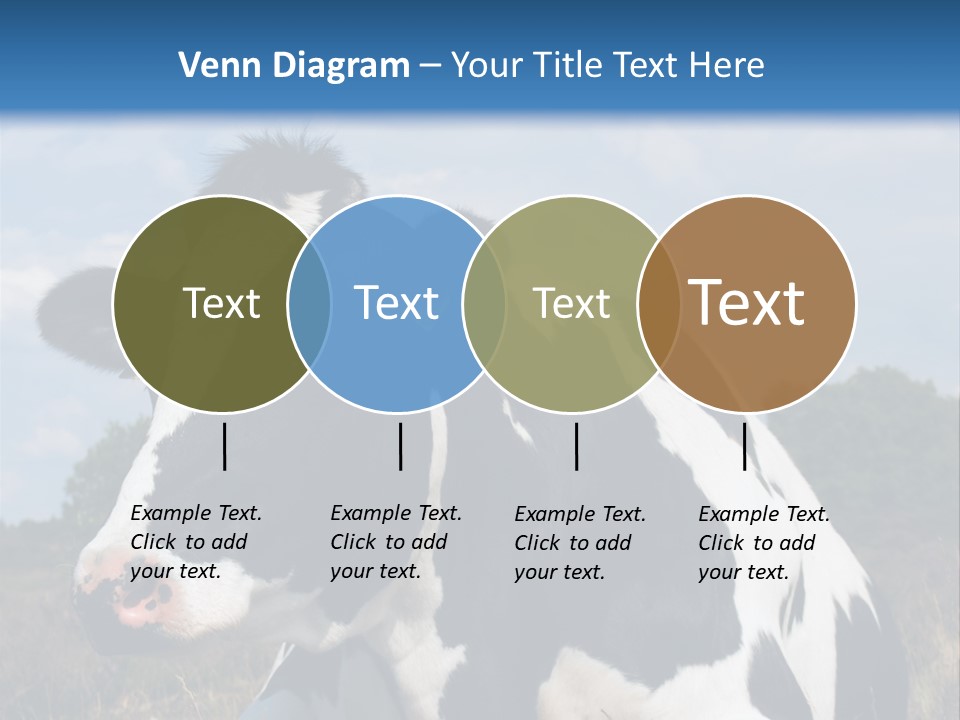 Venn Diagram – Your Title Text Here

Text

Text

Text

Text

Example Text. Click to add your text.

Example Text. Click to add your text.

Example Text. Click to add your text.

Example Text. Click to add your text.